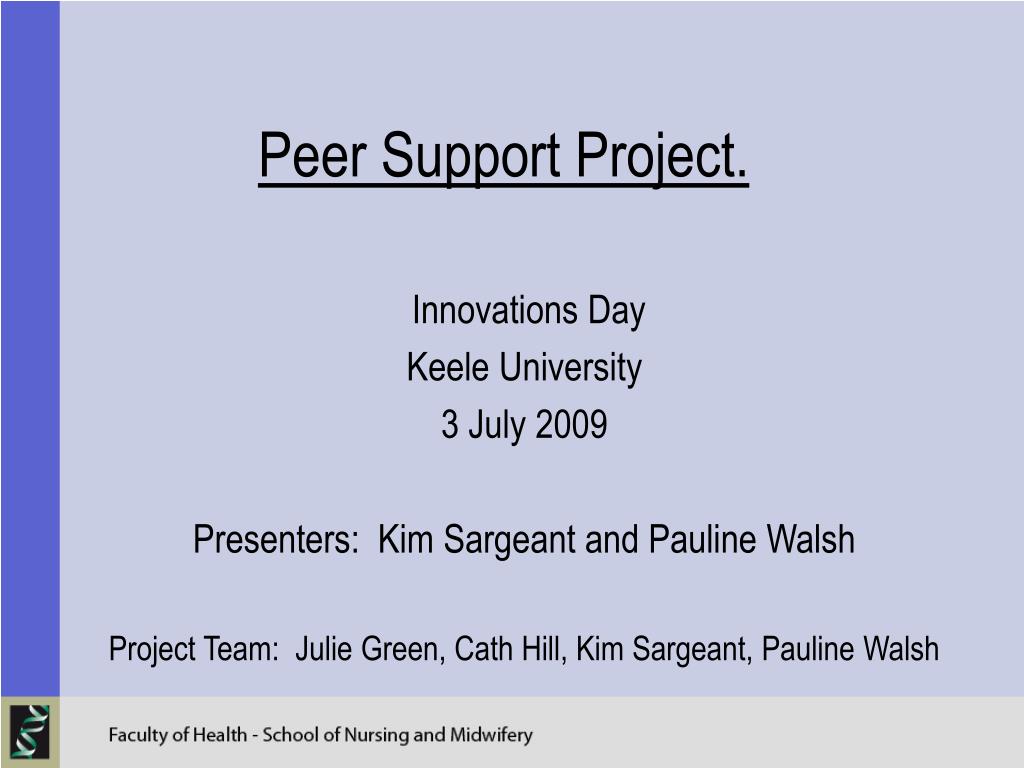 Peer Support Project.

Innovations Day
Keele University
3 July 2009

Presenters: Kim Sargeant and Pauline Walsh

Project Team: Julie Green, Cath Hill, Kim Sargeant, Pauline Walsh

Faculty of Health - School of Nursing and Midwifery